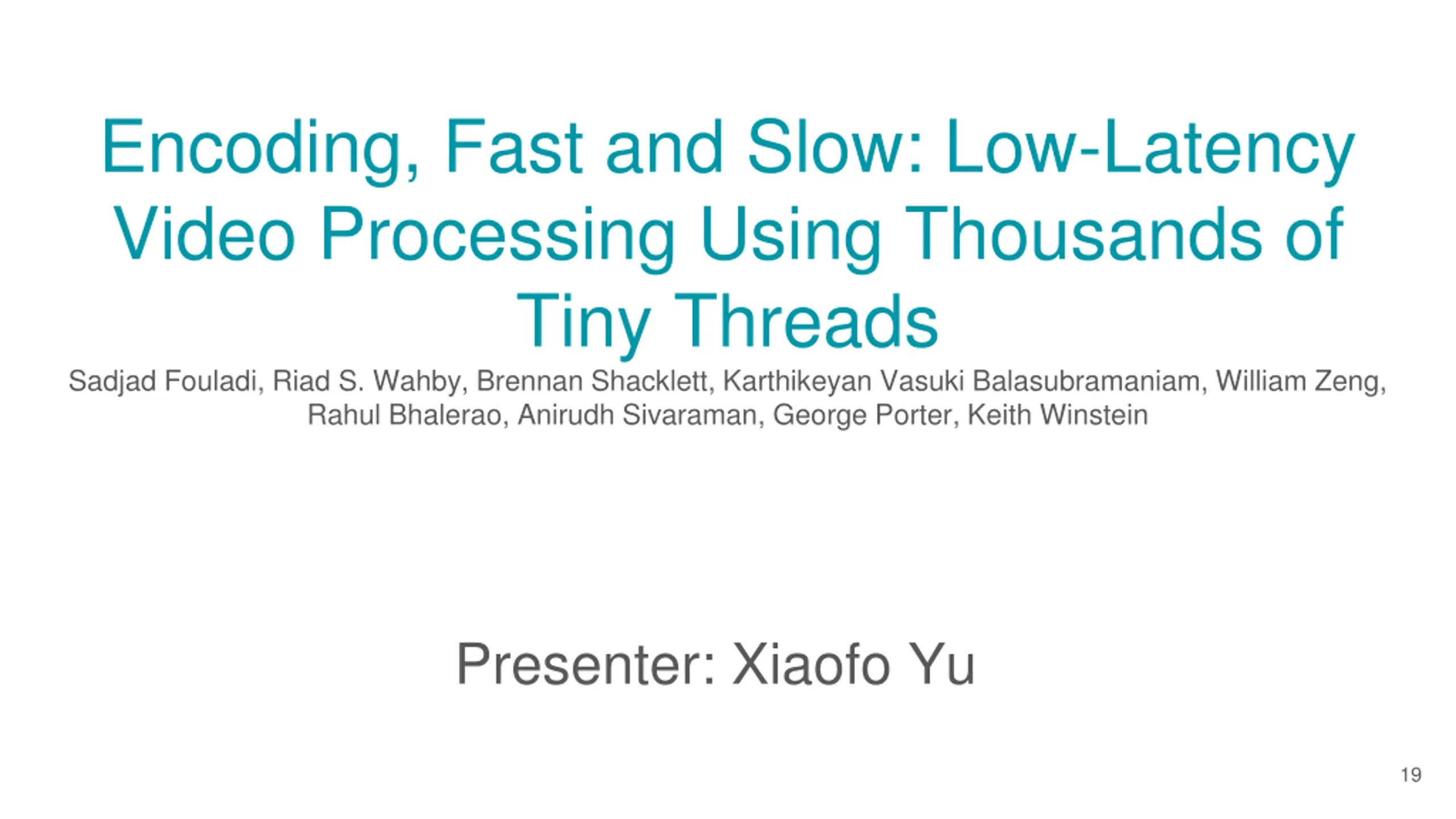 Encoding, Fast and Slow: Low-Latency Video Processing Using Thousands of Tiny Threads

Sadjad Fouladi, Riad S. Wahby, Brennan Shacklett, Karthikeyan Vasuki Balasubramaniam, William Zeng, Rahul Bhalerao, Anirudh Sivaraman, George Porter, Keith Winstein

Presenter: Xiaofo Yu

19